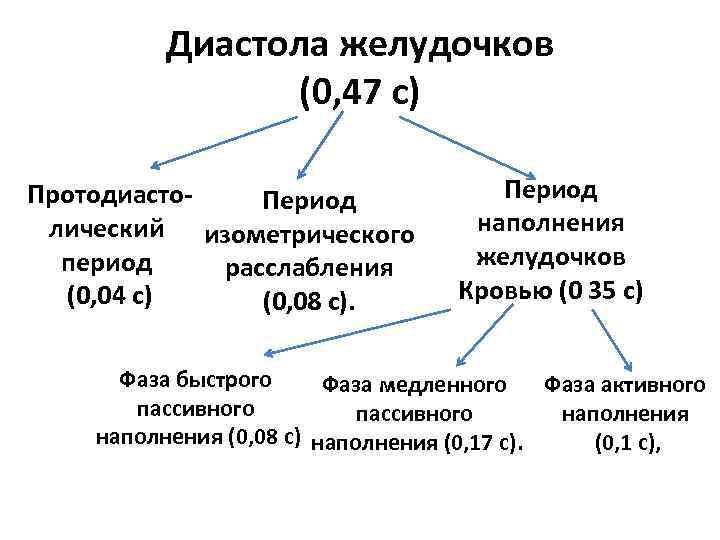 Диастола желудочков (0,47 с)

Протодиастолический период (0,04 с)

Период изометрического расслабления (0,08 с).

Период наполнения желудочков Кровью (0 35 с)

Фаза быстрого пассивного наполнения (0,08 с)

Фаза медленного пассивного наполнения (0,17 с).

Фаза активного наполнения (0,1 с),